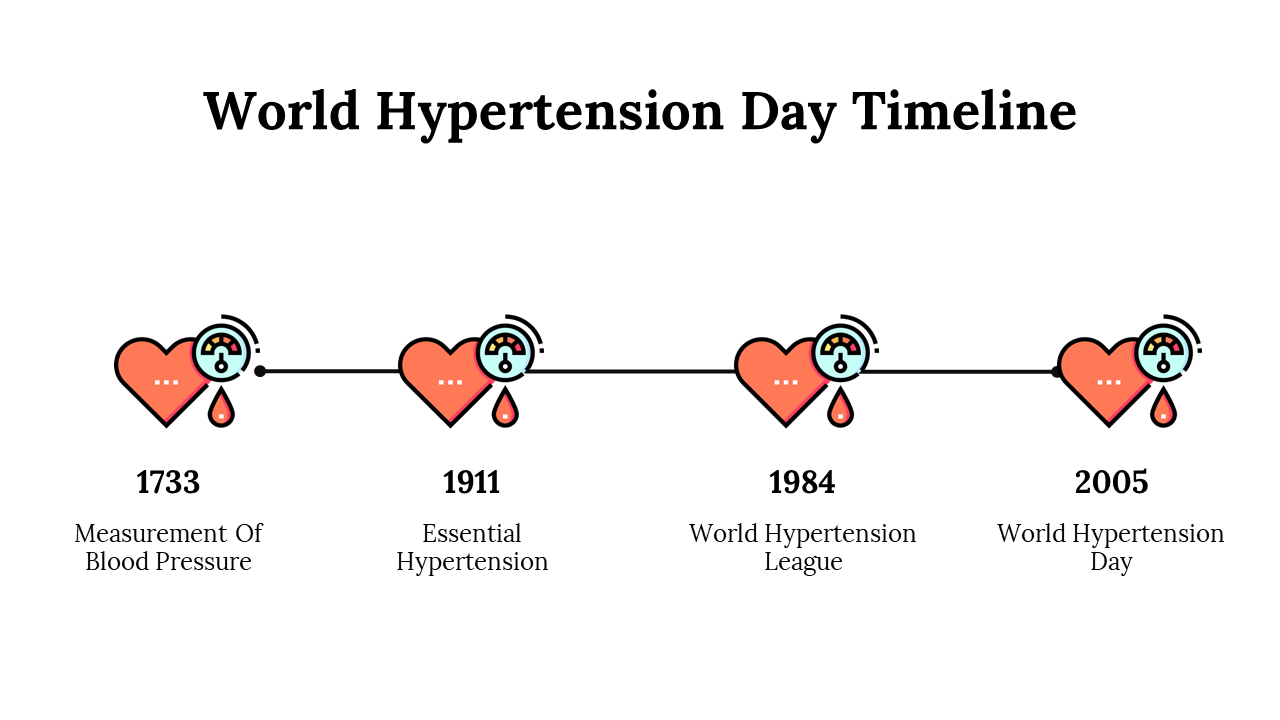 World Hypertension Day Timeline

1733
Measurement Of Blood Pressure

1911
Essential Hypertension

1984
World Hypertension League

2005
World Hypertension Day